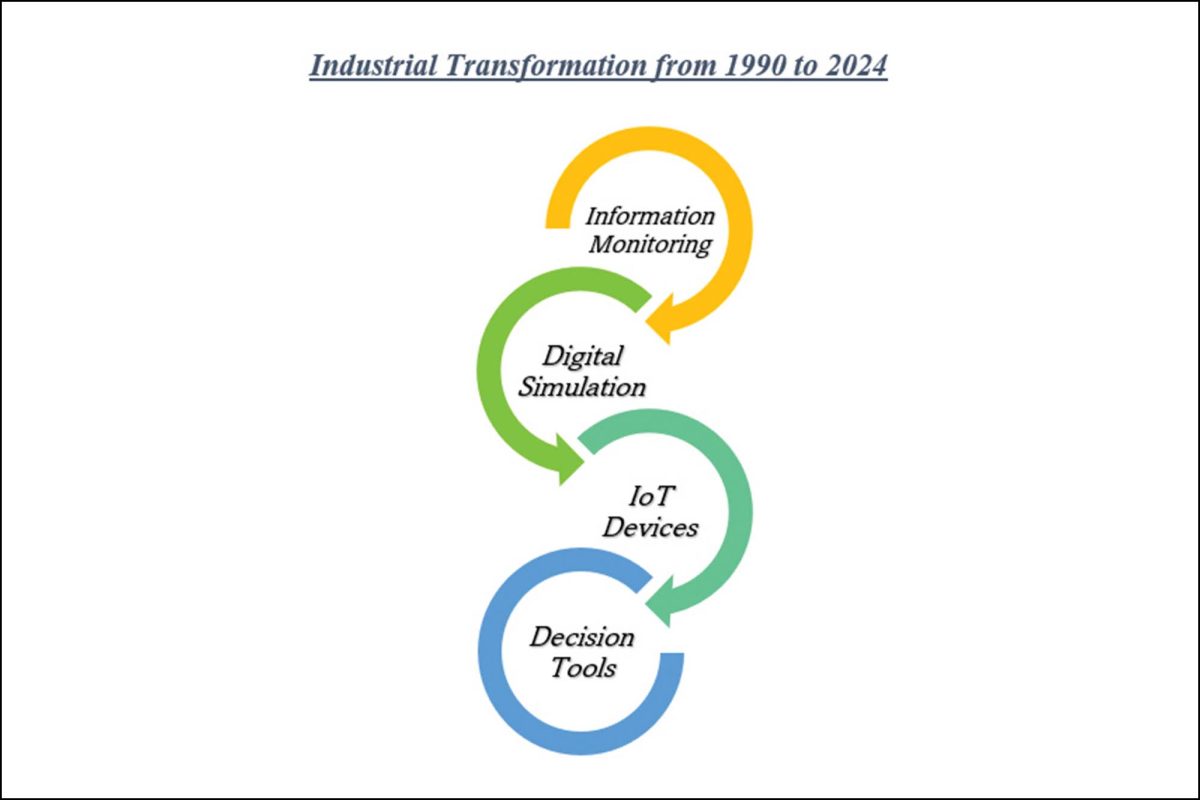 Industrial Transformation from 1990 to 2024

Information Monitoring

Digital Simulation

IoT Devices

Decision Tools